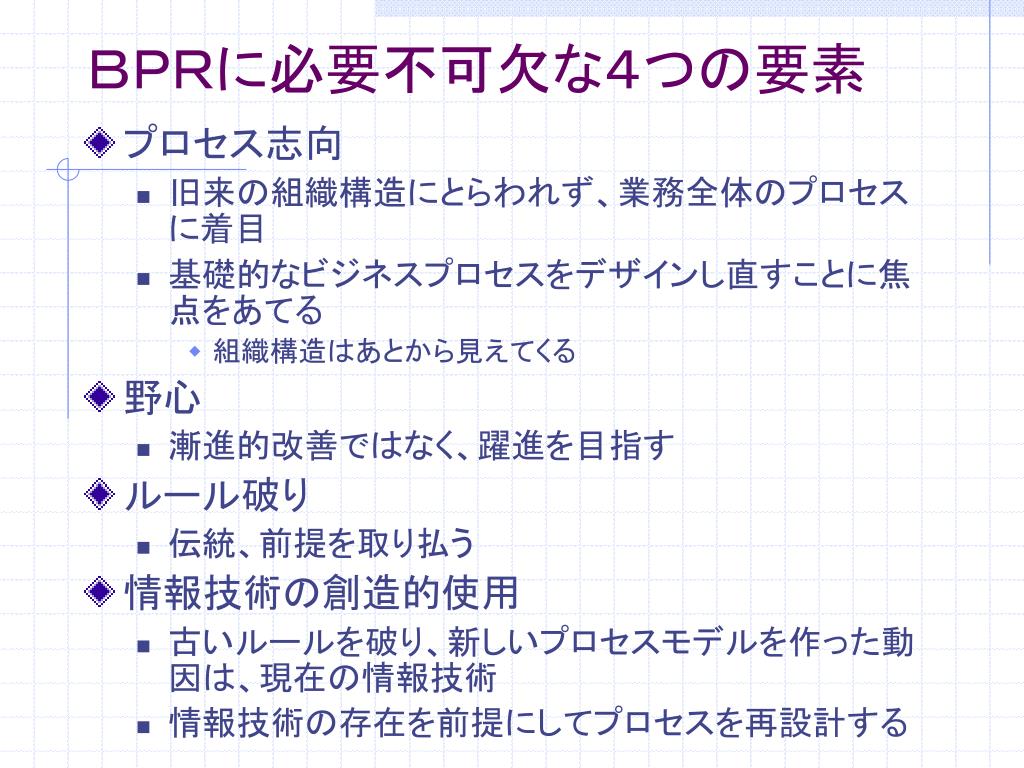 ＢＰＲに必要不可欠な４つの要素

プロセス志向
旧来の組織構造にとらわれず、業務全体のプロセスに着目
基礎的なビジネスプロセスをデザインし直すことに焦点をあてる
組織構造はあとから見えてくる

野心
漸進的改善ではなく、躍進を目指す

ルール破り
伝統、前提を取り払う

情報技術の創造的使用
古いルールを破り、新しいプロセスモデルを作った動因は、現在の情報技術
情報技術の存在を前提にしてプロセスを再設計する